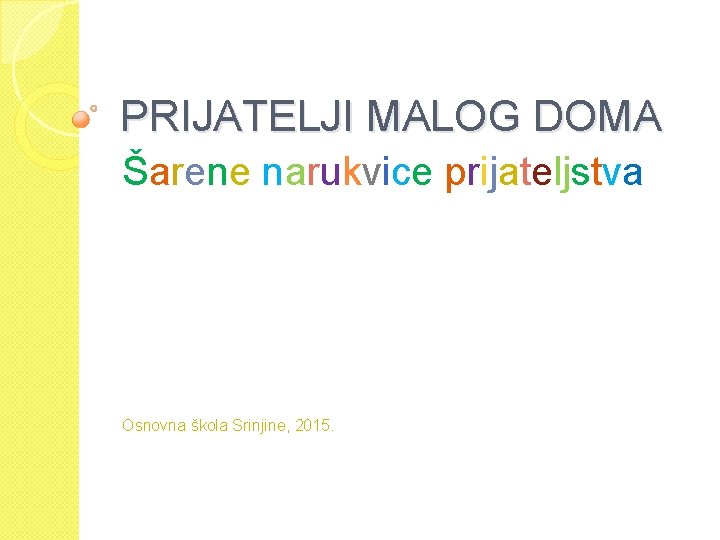 PRIJATELJI MALOG DOMA
Šarene narukvice prijateljstva

Osnovna škola Srinjine, 2015.